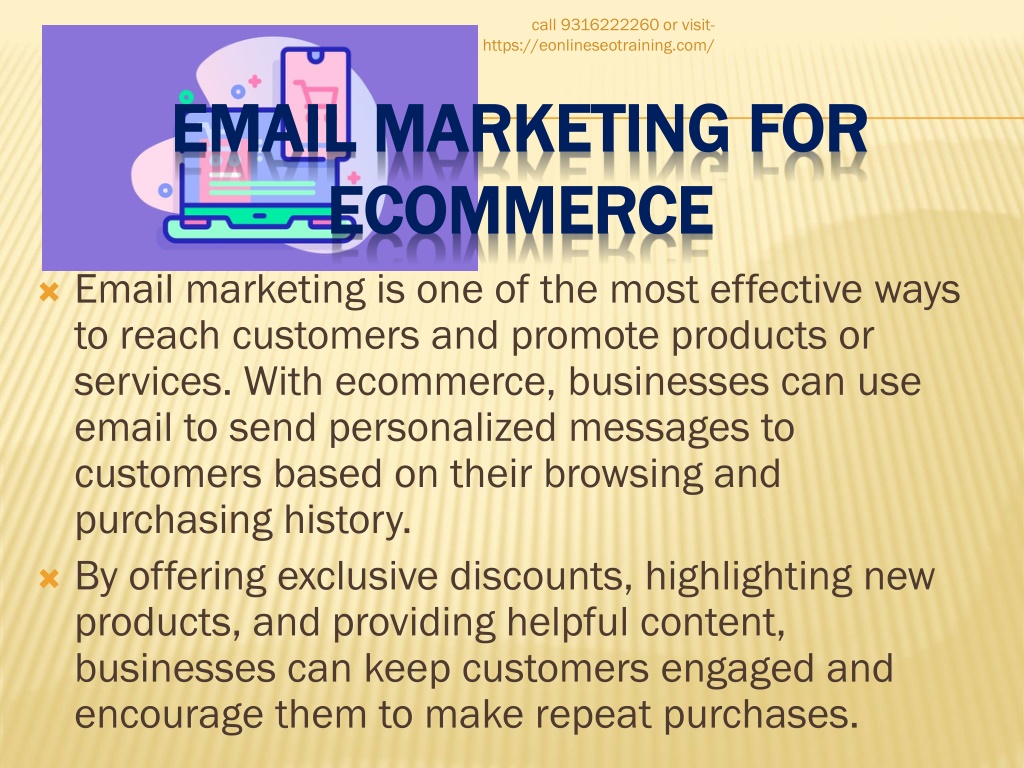 call 9316222260 or visit-
https://eonlineseotraining.com/

EMAIL MARKETING FOR ECOMMERCE

Email marketing is one of the most effective ways to reach customers and promote products or services. With ecommerce, businesses can use email to send personalized messages to customers based on their browsing and purchasing history.

By offering exclusive discounts, highlighting new products, and providing helpful content, businesses can keep customers engaged and encourage them to make repeat purchases.